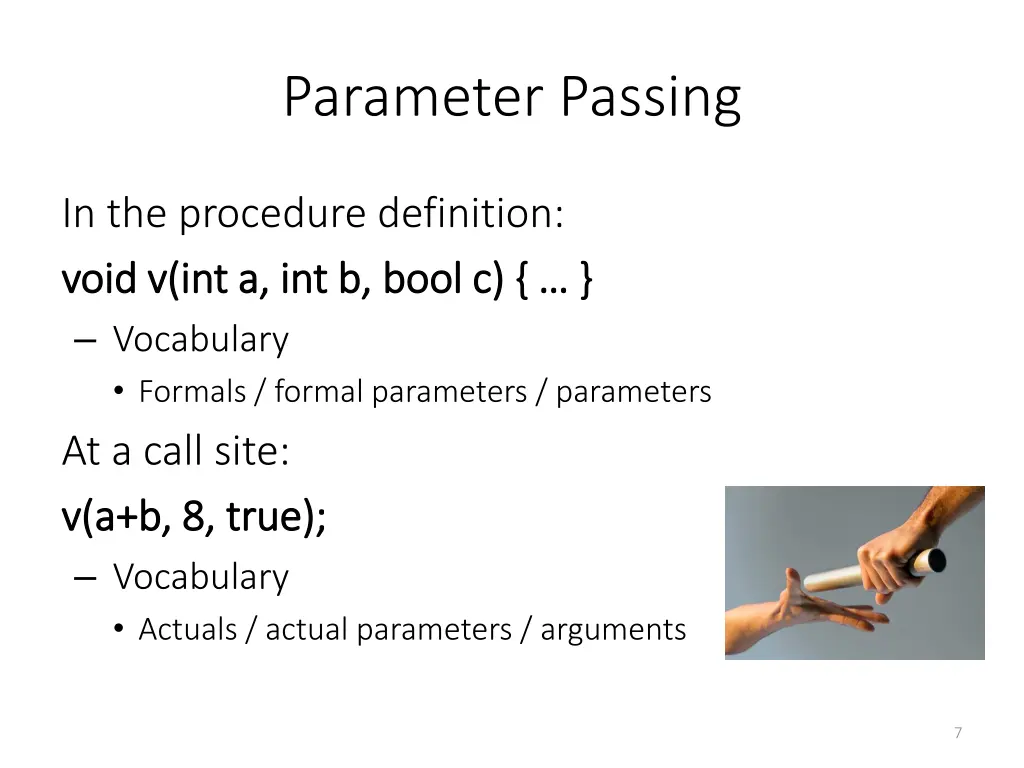 Parameter Passing

In the procedure definition:

void v(int a, int b, bool c) { … }

– Vocabulary

• Formals / formal parameters / parameters

At a call site:

v(a+b, 8, true);

– Vocabulary

• Actuals / actual parameters / arguments

7